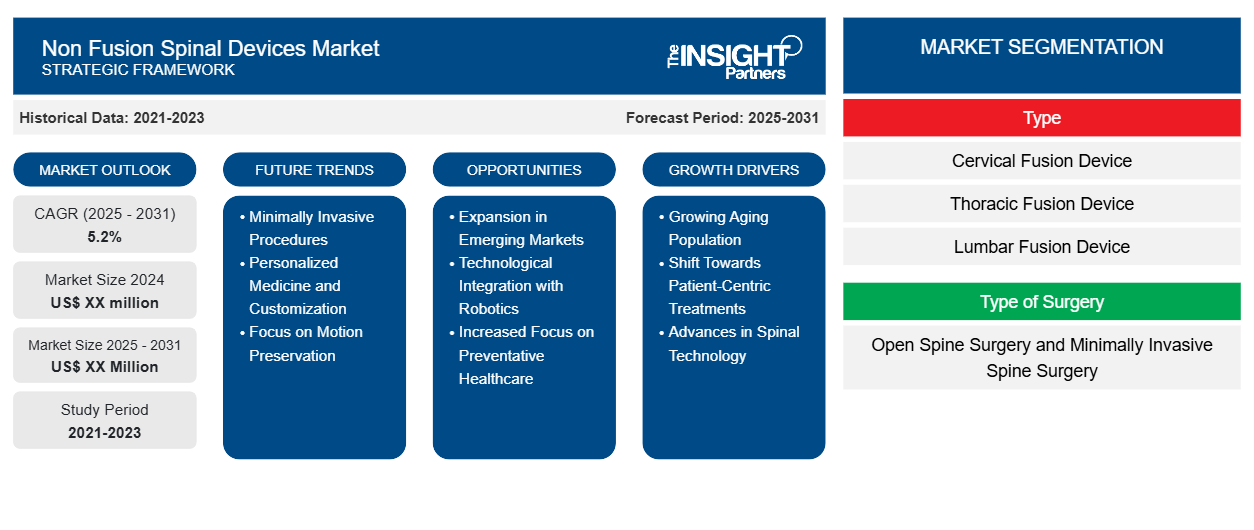 Non Fusion Spinal Devices Market
STRATEGIC FRAMEWORK

The INSIGHT Partners

Historical Data: 2021-2023

Forecast Period: 2025-2031

MARKET OUTLOOK

CAGR (2025 - 2031)
5.2%

Market Size 2024
US$ XX million

Market Size 2025 - 2031
US$ XX Million

Study Period
2021-2023

FUTURE TRENDS

• Minimally Invasive Procedures
• Personalized Medicine and Customization
• Focus on Motion Preservation

OPPORTUNITIES

• Expansion in Emerging Markets
• Technological Integration with Robotics
• Increased Focus on Preventative Healthcare

GROWTH DRIVERS

• Growing Aging Population
• Shift Towards Patient-Centric Treatments
• Advances in Spinal Technology

MARKET SEGMENTATION

Type

Cervical Fusion Device

Thoracic Fusion Device

Lumbar Fusion Device

Type of Surgery

Open Spine Surgery and Minimally Invasive Spine Surgery